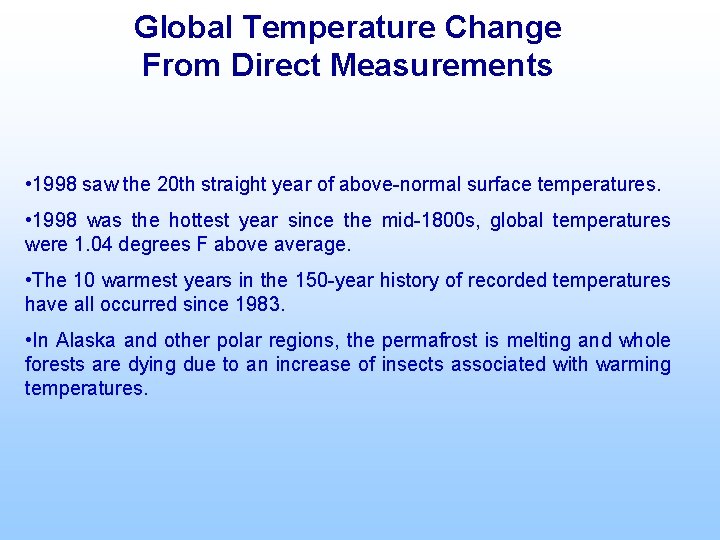 Global Temperature Change
From Direct Measurements

•1998 saw the 20th straight year of above-normal surface temperatures.

•1998 was the hottest year since the mid-1800s, global temperatures were 1.04 degrees F above average.

•The 10 warmest years in the 150-year history of recorded temperatures have all occurred since 1983.

•In Alaska and other polar regions, the permafrost is melting and whole forests are dying due to an increase of insects associated with warming temperatures.